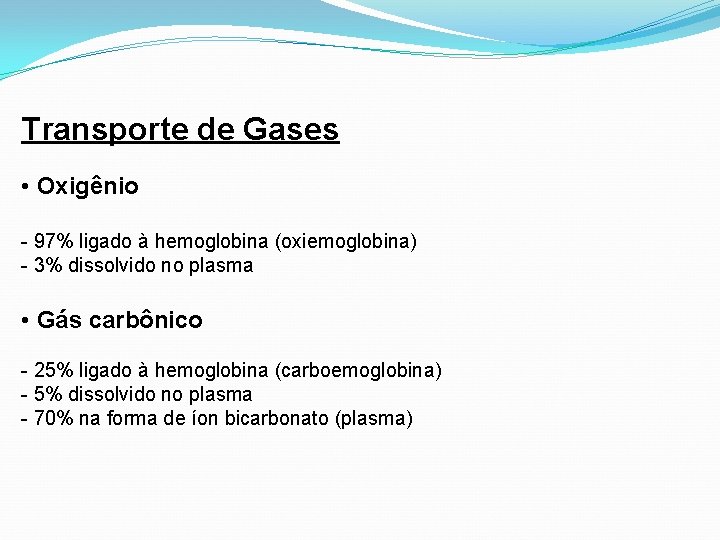 Transporte de Gases

• Oxigênio

- 97% ligado à hemoglobina (oxiemoglobina)
- 3% dissolvido no plasma

• Gás carbônico

- 25% ligado à hemoglobina (carboemoglobina)
- 5% dissolvido no plasma
- 70% na forma de íon bicarbonato (plasma)